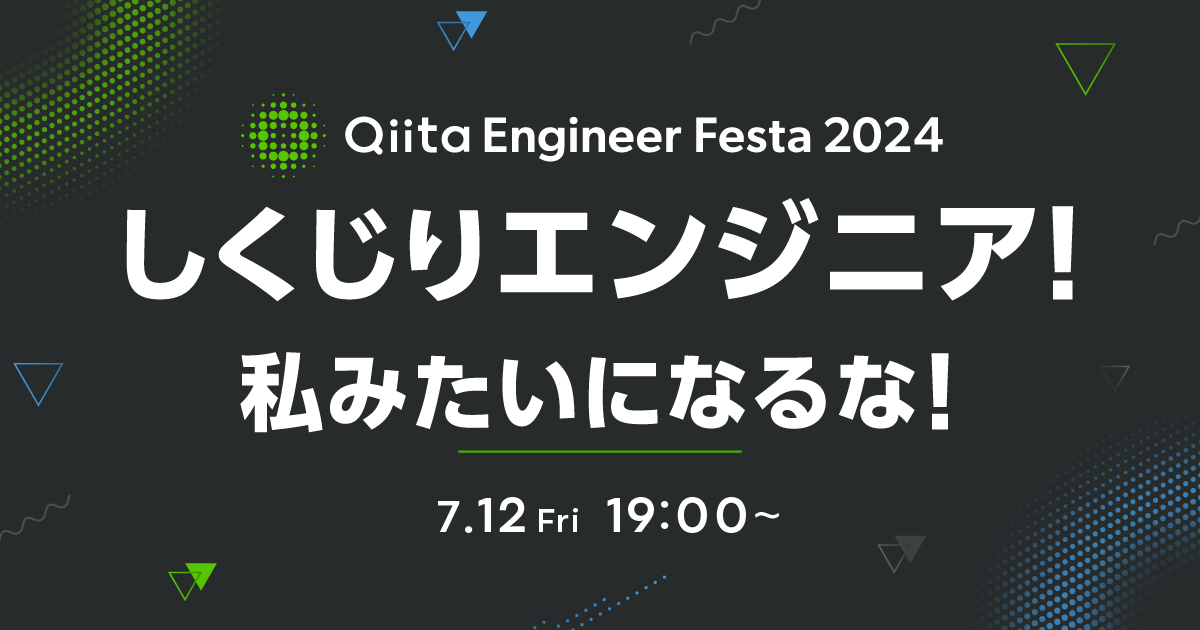 Qiita Engineer Festa 2024

しくじりエンジニア!
私みたいになるな!

7.12 Fri 19:00～